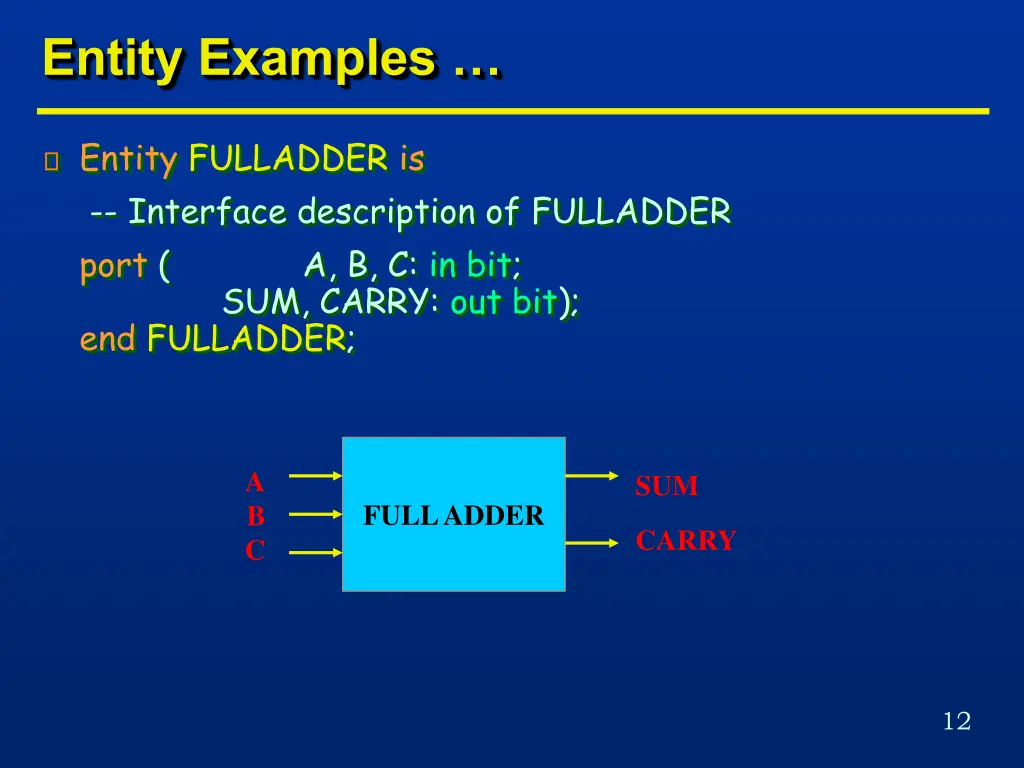 Entity Examples …

Entity FULLADDER is
-- Interface description of FULLADDER
port ( A, B, C: in bit;
SUM, CARRY: out bit);
end FULLADDER;

A
B
C
FULL ADDER
SUM
CARRY

12